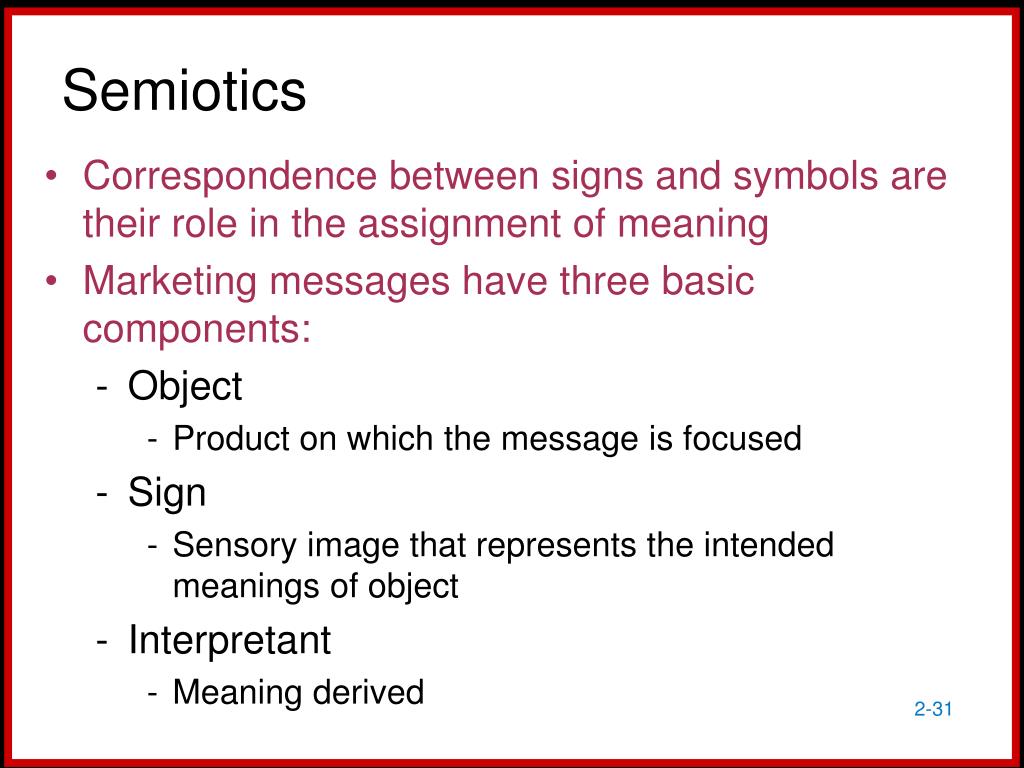 Semiotics

• Correspondence between signs and symbols are their role in the assignment of meaning
• Marketing messages have three basic components:
- Object
- Product on which the message is focused
- Sign
- Sensory image that represents the intended meanings of object
- Interpretant
- Meaning derived

2-31